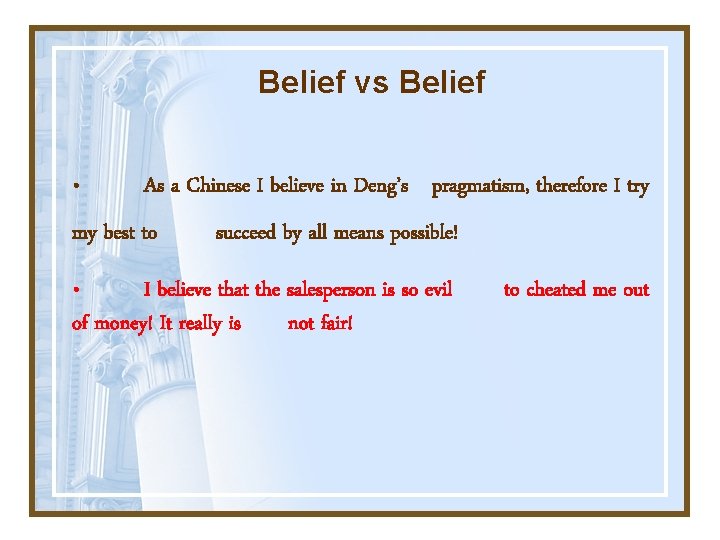 Belief vs Belief

• As a Chinese I believe in Deng's pragmatism, therefore I try my best to succeed by all means possible!

• I believe that the salesperson is so evil to cheated me out of money! It really is not fair!